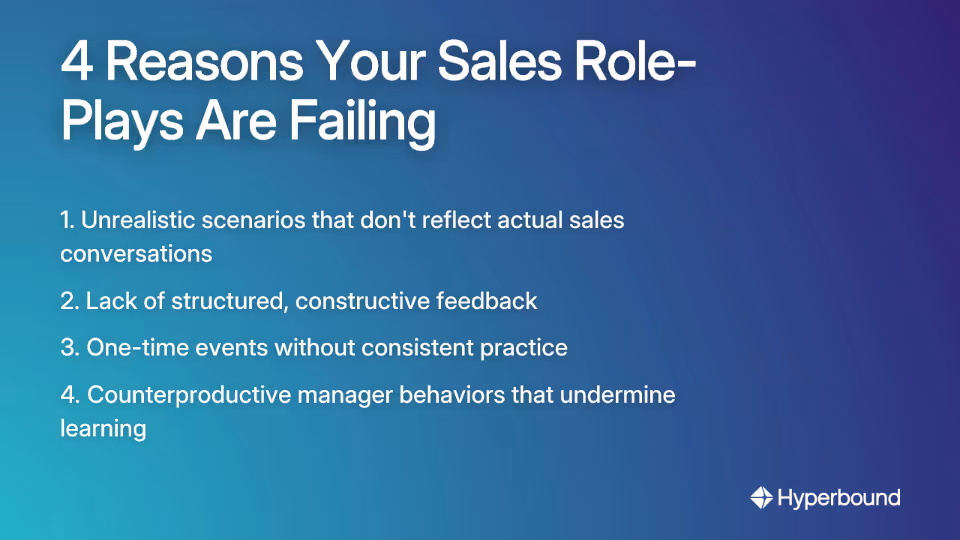 4 Reasons Your Sales Role-Plays Are Failing

1. Unrealistic scenarios that don't reflect actual sales conversations

2. Lack of structured, constructive feedback

3. One-time events without consistent practice

4. Counterproductive manager behaviors that undermine learning

Hyperbound